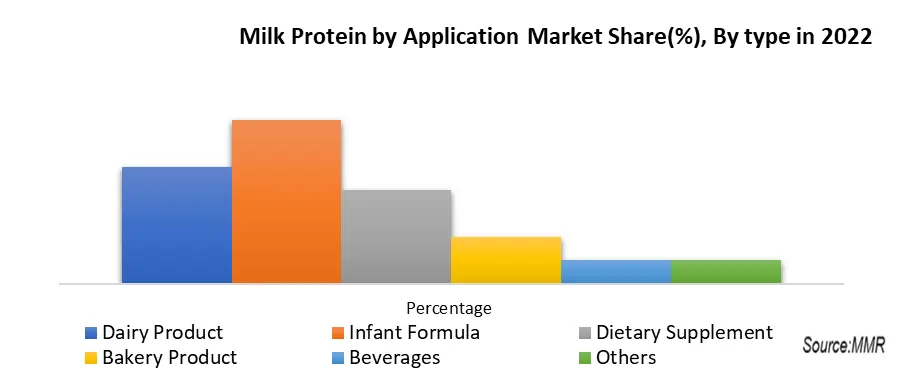 Milk Protein by Application Market Share(%), By type in 2022

Percentage

Dairy Product
Infant Formula
Dietary Supplement
Bakery Product
Beverages
Others

Source:MMR